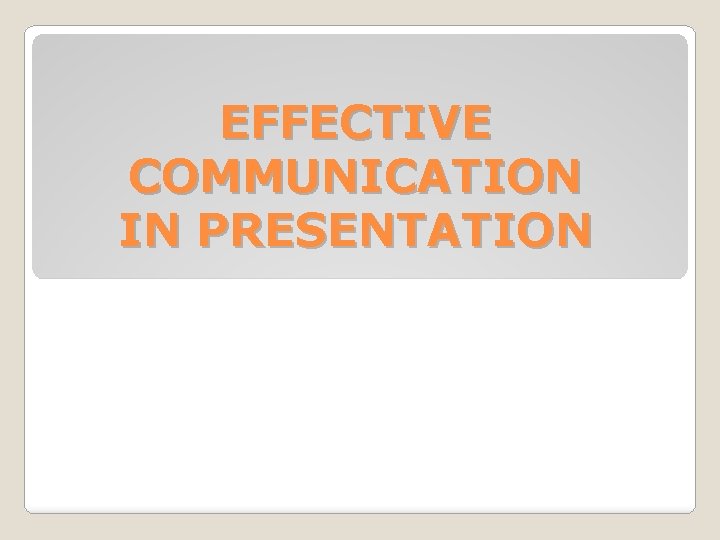 EFFECTIVE COMMUNICATION IN PRESENTATION